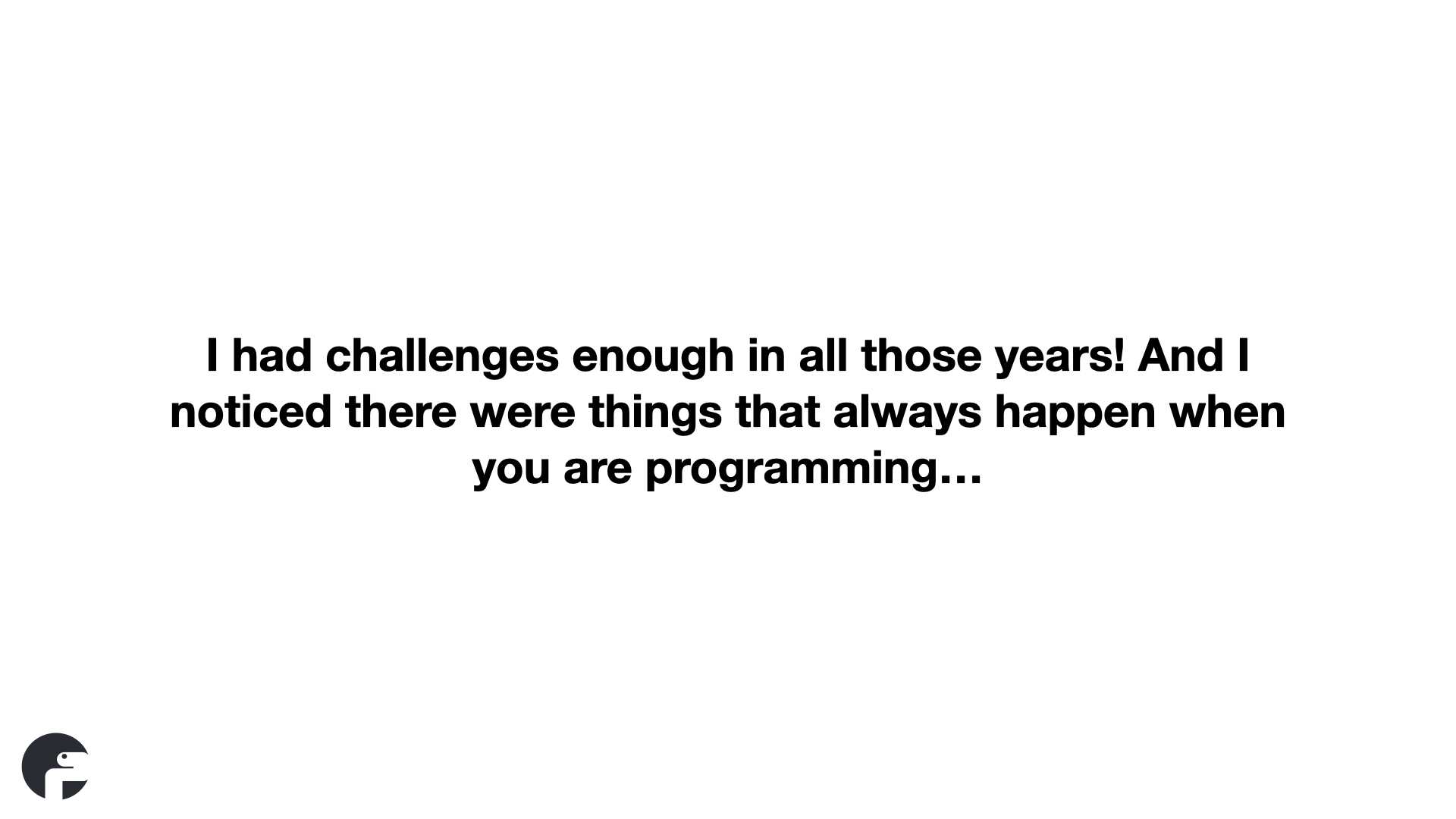 I had challenges enough in all those years! And I noticed there were things that always happen when you are programming…